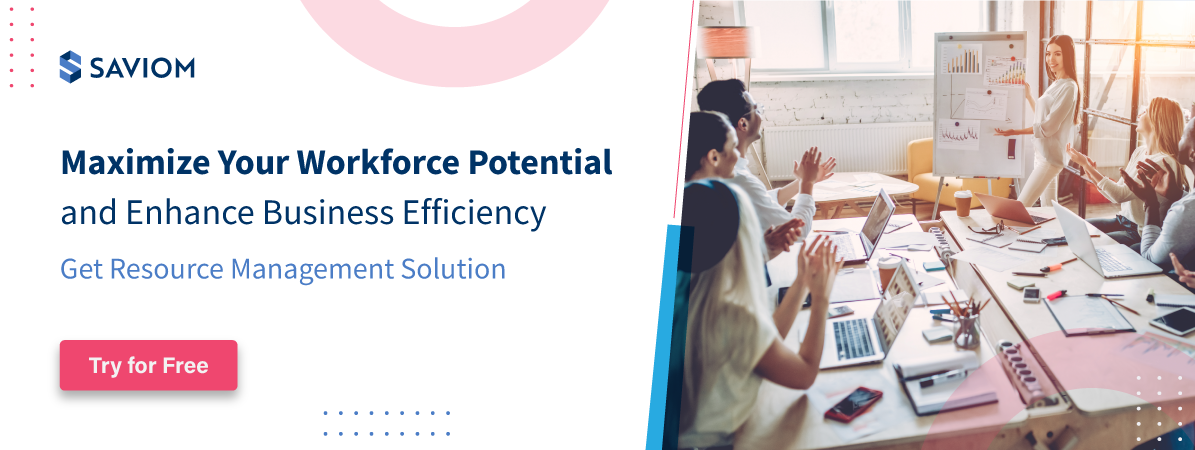 SAVIOM

Maximize Your Workforce Potential and Enhance Business Efficiency

Get Resource Management Solution

Try for Free